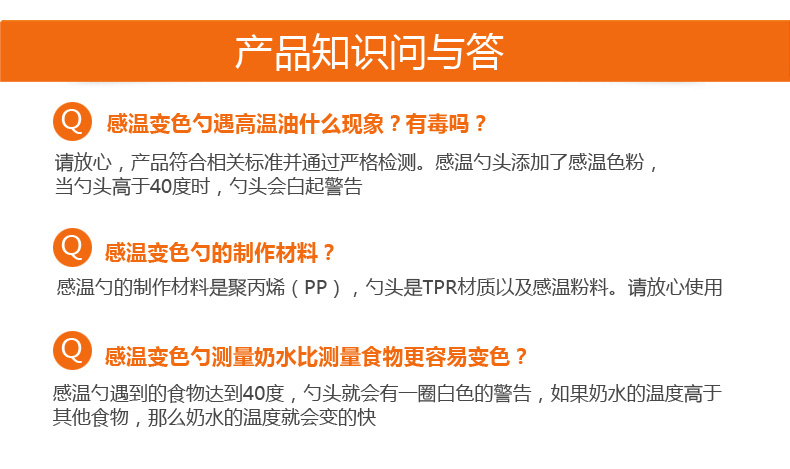 产品知识问与答

Q 感温变色勺遇高温油什么现象？有毒吗？

请放心，产品符合相关标准并通过严格检测。感温勺头添加了感温色粉，当勺头高于40度时，勺头会白起警告

Q 感温变色勺的制作材料？

感温勺的制作材料是聚丙烯（PP），勺头是TPR材质以及感温粉料。请放心使用

Q 感温变色勺测量奶水比测量食物更容易变色？

感温勺遇到的食物达到40度，勺头就会有一圈白色的警告，如果奶水的温度高于其他食物，那么奶水的温度就会变的快